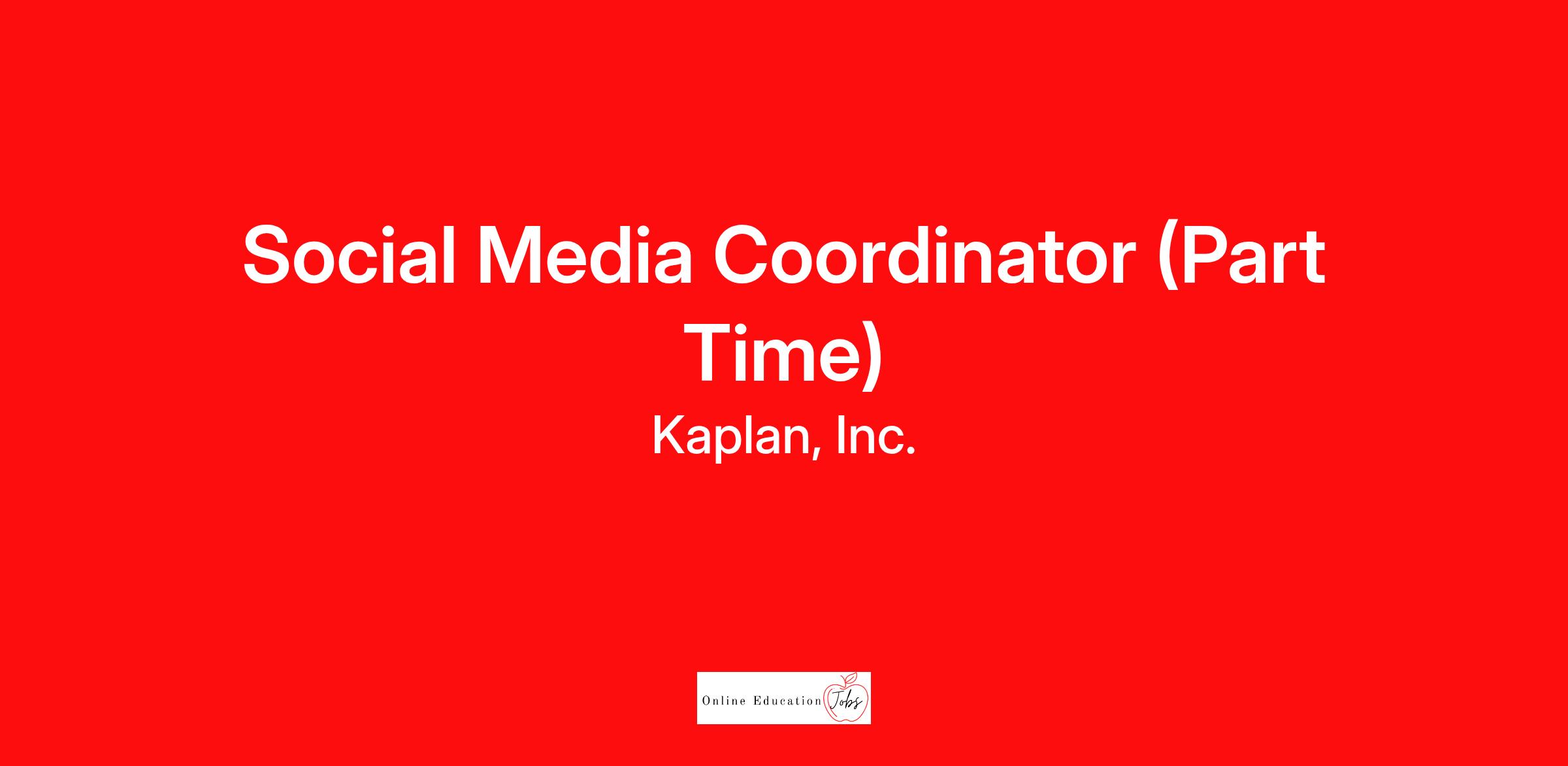 Social Media Coordinator (Part Time)

Kaplan, Inc.

Online Education Jobs